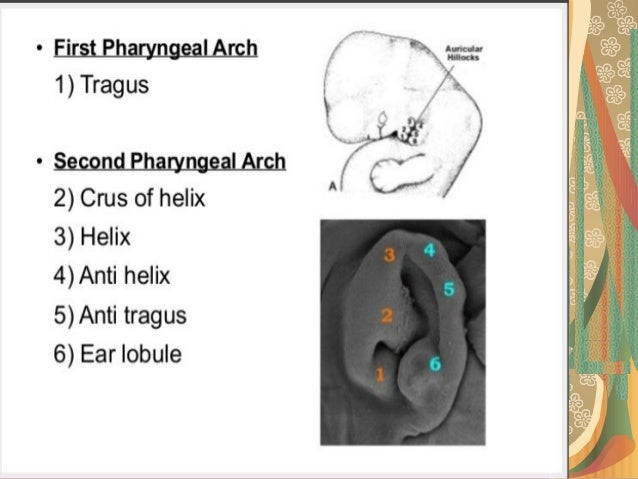 • First Pharyngeal Arch
1) Tragus

• Second Pharyngeal Arch
2) Crus of helix
3) Helix
4) Anti helix
5) Anti tragus
6) Ear lobule

Auricular Hillocks

A

3
4
5
2
6
1